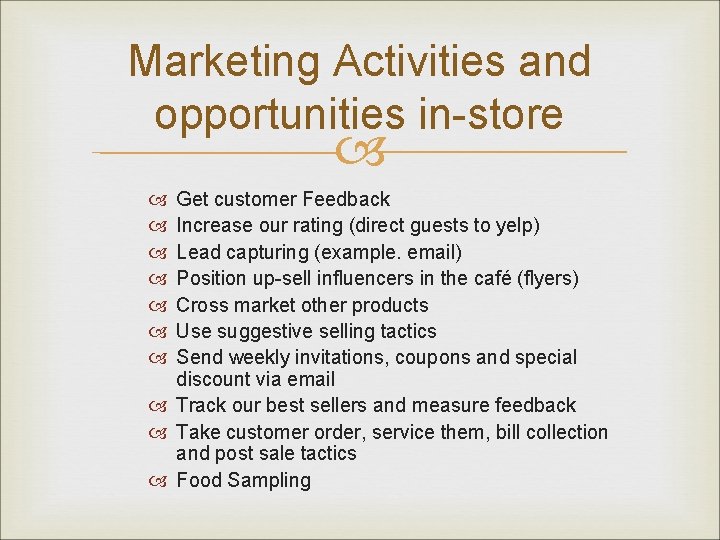 Marketing Activities and opportunities in-store

Get customer Feedback
Increase our rating (direct guests to yelp)
Lead capturing (example. email)
Position up-sell influencers in the café (flyers)
Cross market other products
Use suggestive selling tactics
Send weekly invitations, coupons and special discount via email
Track our best sellers and measure feedback
Take customer order, service them, bill collection and post sale tactics
Food Sampling